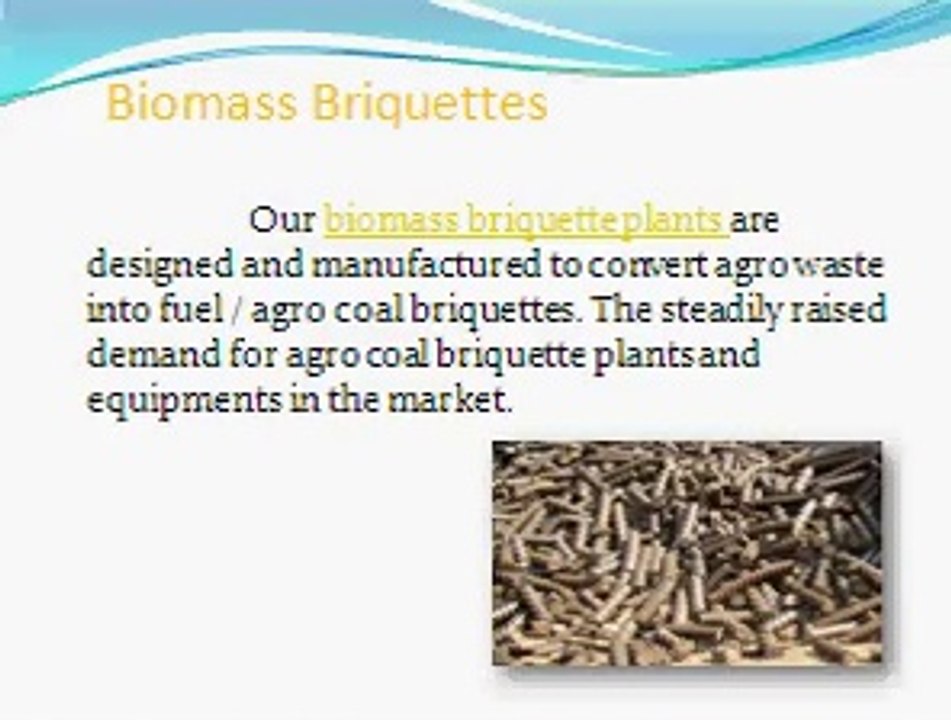 Biomass Briquettes

Our biomass briquette plants are designed and manufactured to convert agro waste into fuel / agro coal briquettes. The steadily raised demand for agro coal briquette plants and equipments in the market.